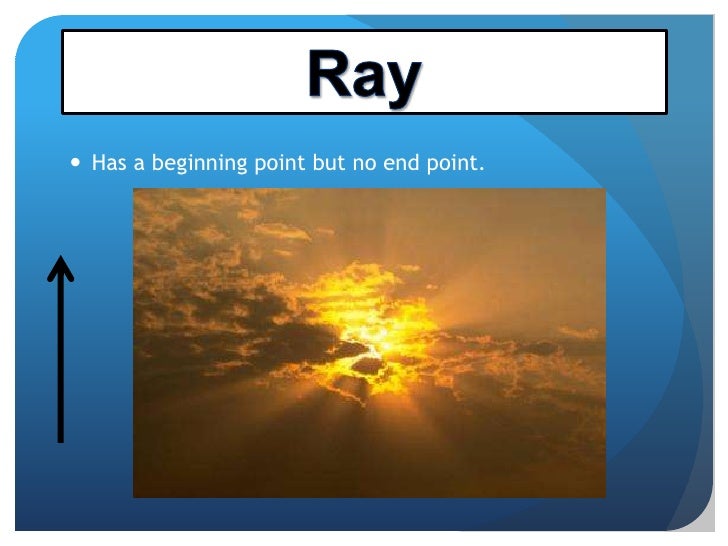 Ray

• Has a beginning point but no end point.